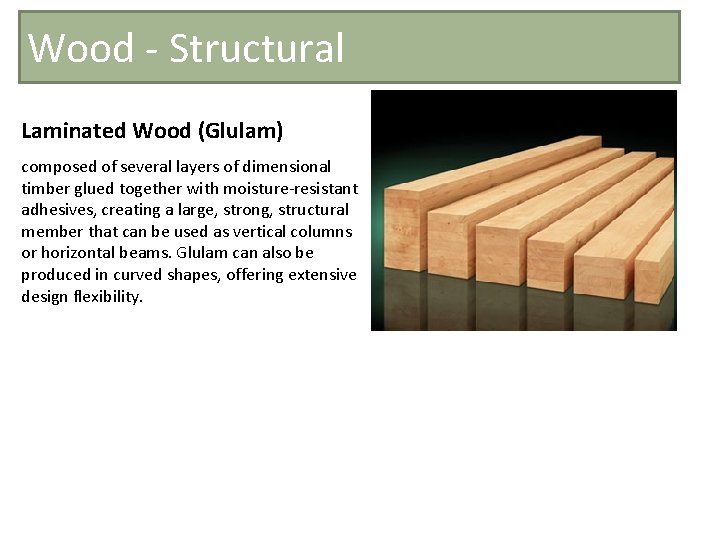 Wood - Structural

Laminated Wood (Glulam)

composed of several layers of dimensional timber glued together with moisture-resistant adhesives, creating a large, strong, structural member that can be used as vertical columns or horizontal beams. Glulam can also be produced in curved shapes, offering extensive design flexibility.